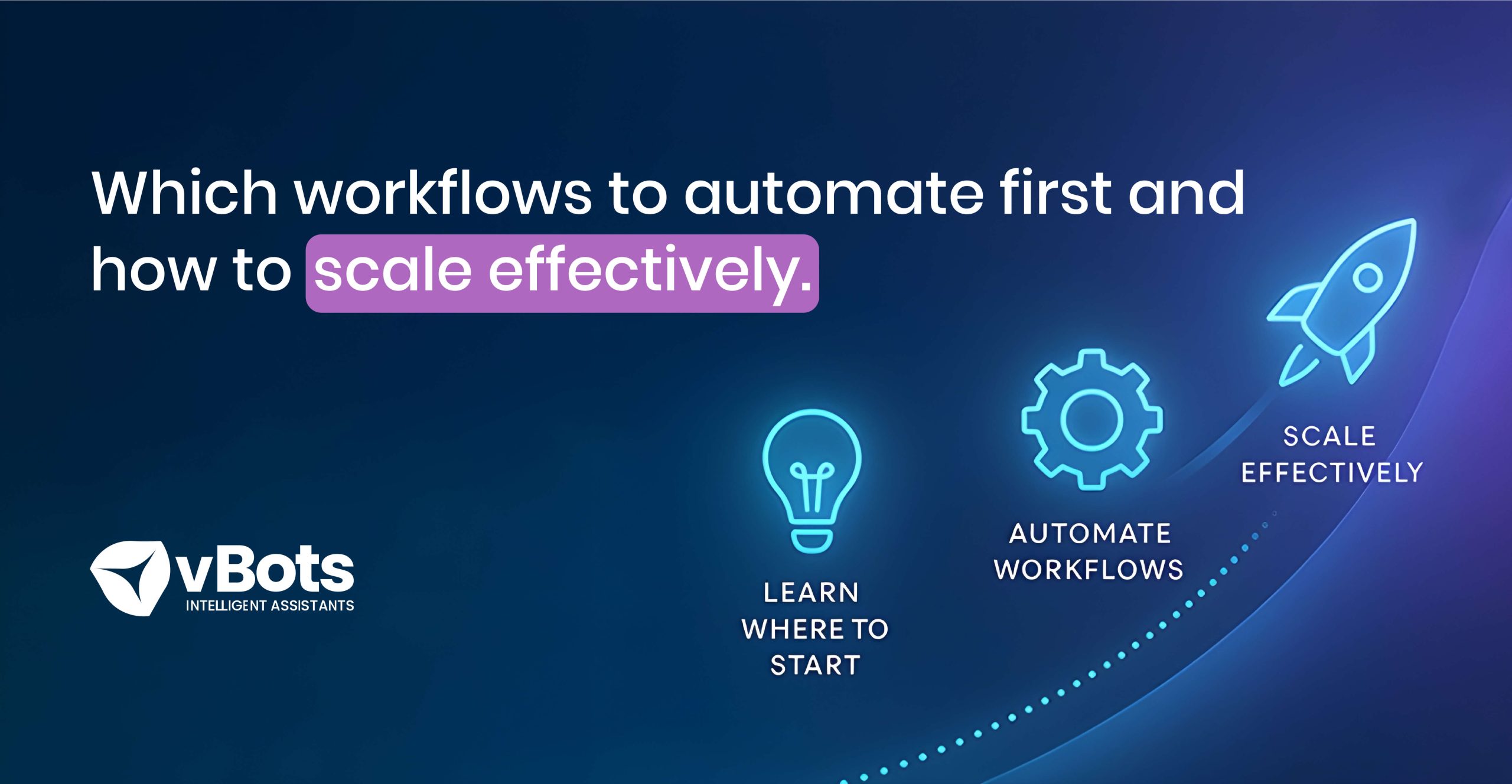 Which workflows to automate first and how to scale effectively.

vBots
INTELLIGENT ASSISTANTS

LEARN WHERE TO START

AUTOMATE WORKFLOWS

SCALE EFFECTIVELY